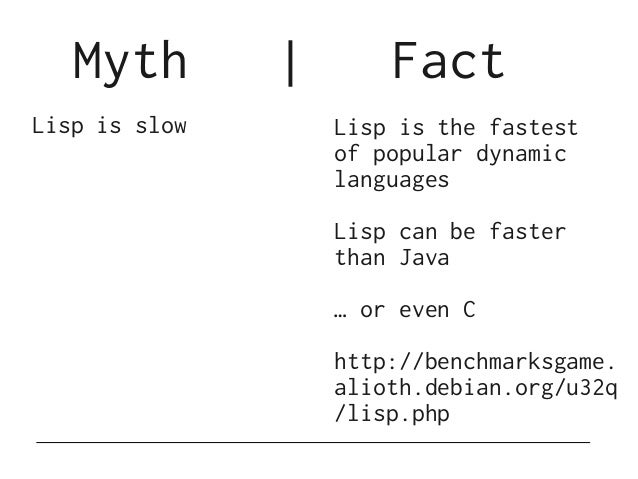 Myth | Fact

Lisp is slow

Lisp is the fastest of popular dynamic languages

Lisp can be faster than Java

… or even C

http://benchmarksgame.alioth.debian.org/u32q/lisp.php